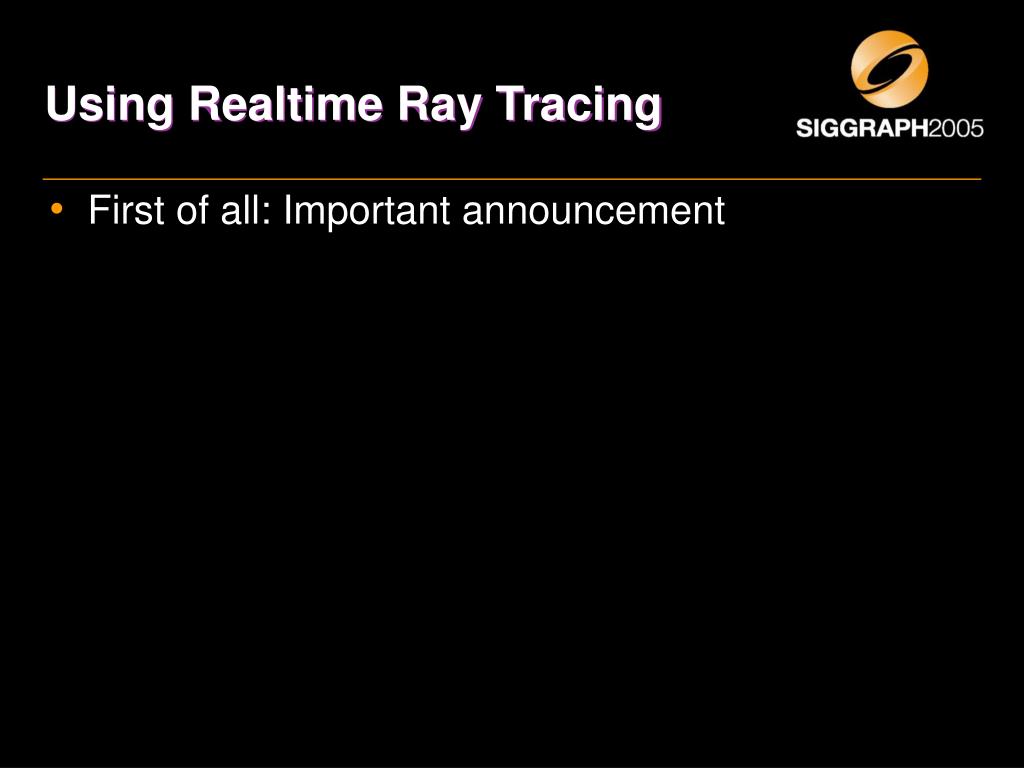 Using Realtime Ray Tracing

SIGGRAPH2005

• First of all: Important announcement